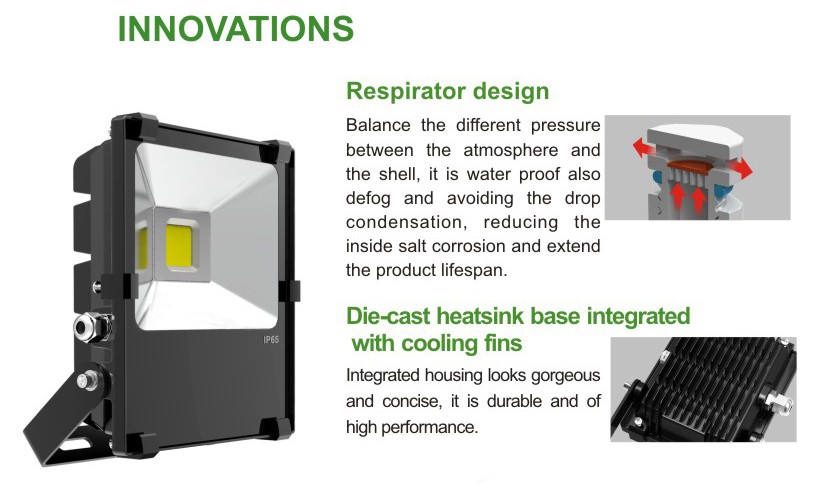 INNOVATIONS

IP65

Respirator design

Balance the different pressure between the atmosphere and the shell, it is water proof also defog and avoiding the drop condensation, reducing the inside salt corrosion and extend the product lifespan.

Die-cast heatsink base integrated with cooling fins

Integrated housing looks gorgeous and concise, it is durable and of high performance.